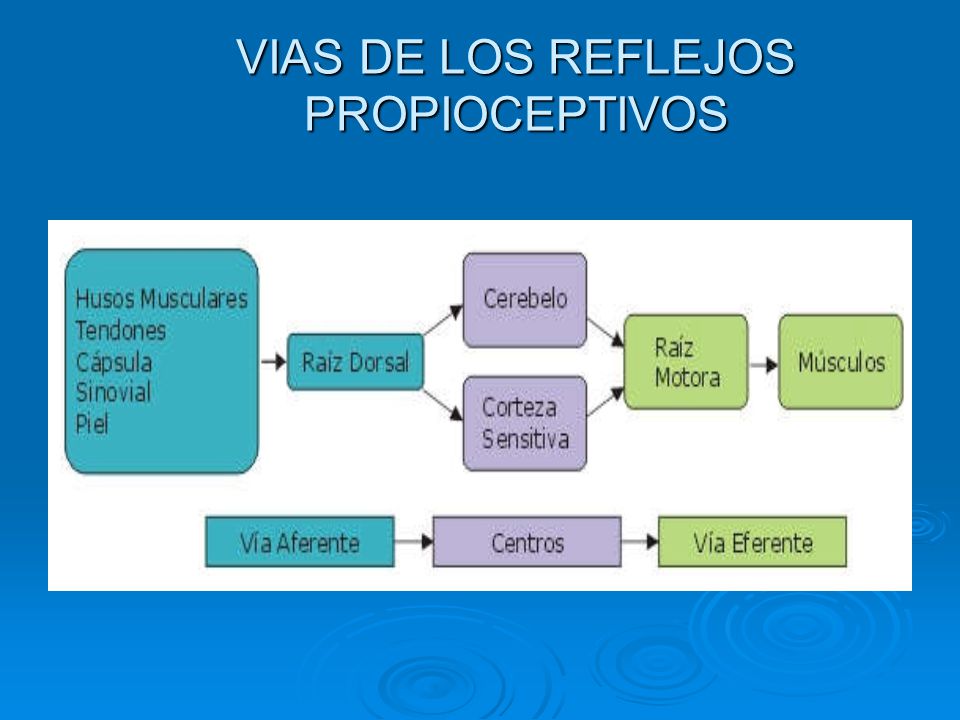 VIAS DE LOS REFLEJOS PROPIOCEPTIVOS

Husos Musculares
Tendones
Cápsula
Sinovial
Piel

Raíz Dorsal

Cerebelo

Corteza Sensitiva

Raíz Motora

Músculos

Vía Aferente

Centros

Vía Eferente